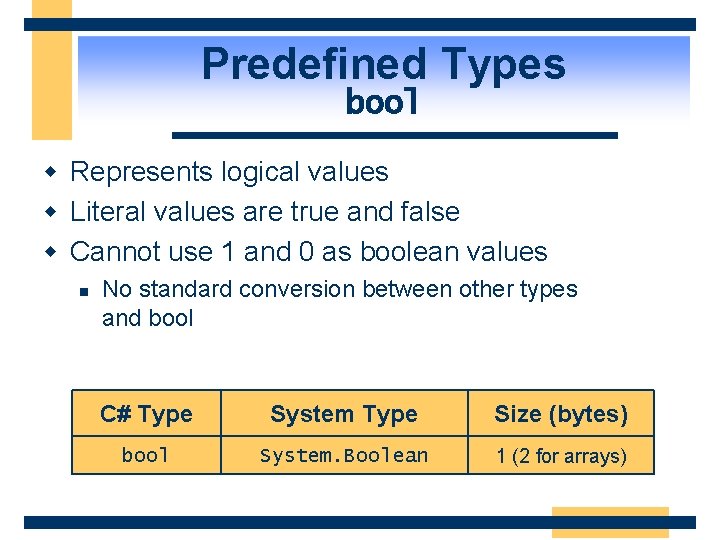 Predefined Types
bool

Represents logical values
Literal values are true and false
Cannot use 1 and 0 as boolean values
No standard conversion between other types and bool

| C# Type | System Type | Size (bytes) |
|---|---|---|
| bool | System.Boolean | 1 (2 for arrays) |